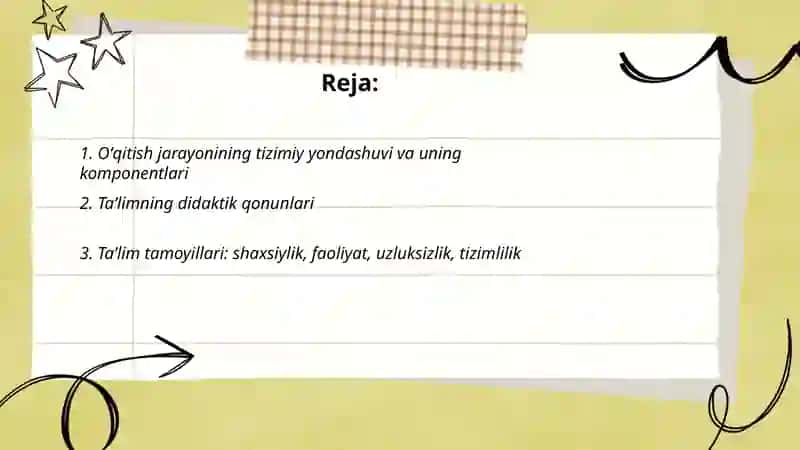 Reja:

1. O'qitish jarayonining tizimiy yondashuvi va uning komponentlari

2. Ta'limning didaktik qonunlari

3. Ta'lim tamoyillari: shaxsiylik, faoliyat, uzluksizlik, tizimlilik